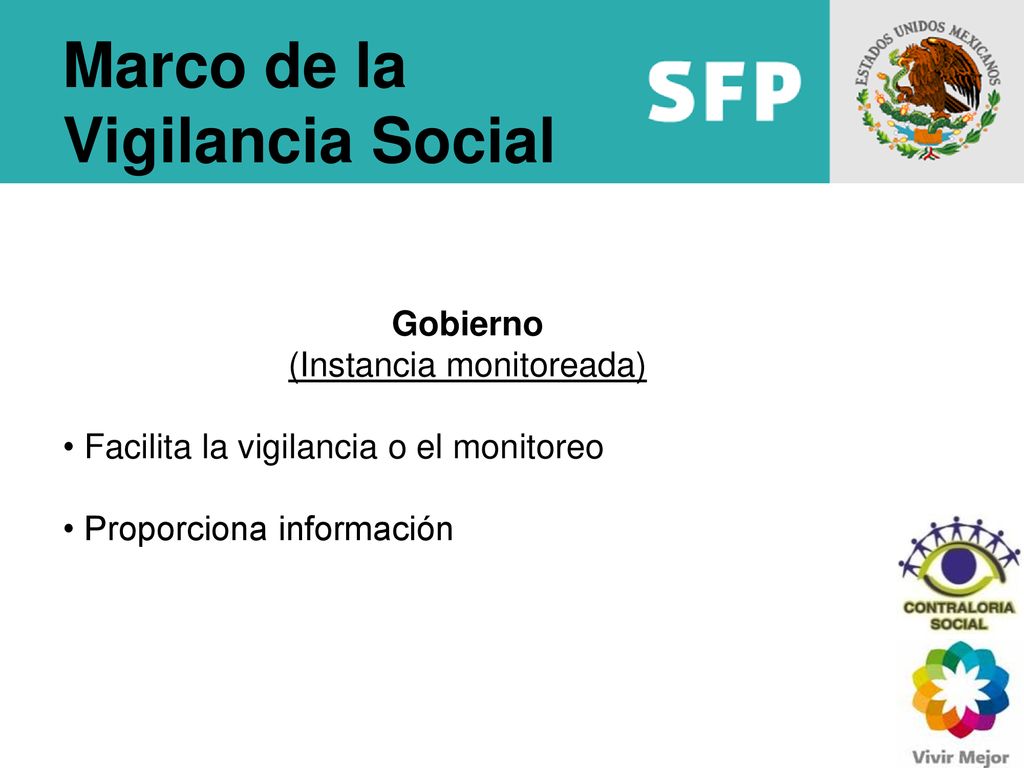 Marco de la Vigilancia Social

SFP

ESTADOS UNIDOS MEXICANOS

Gobierno
(Instancia monitoreada)

• Facilita la vigilancia o el monitoreo

• Proporciona información

CONTRALORIA SOCIAL

Vivir Mejor